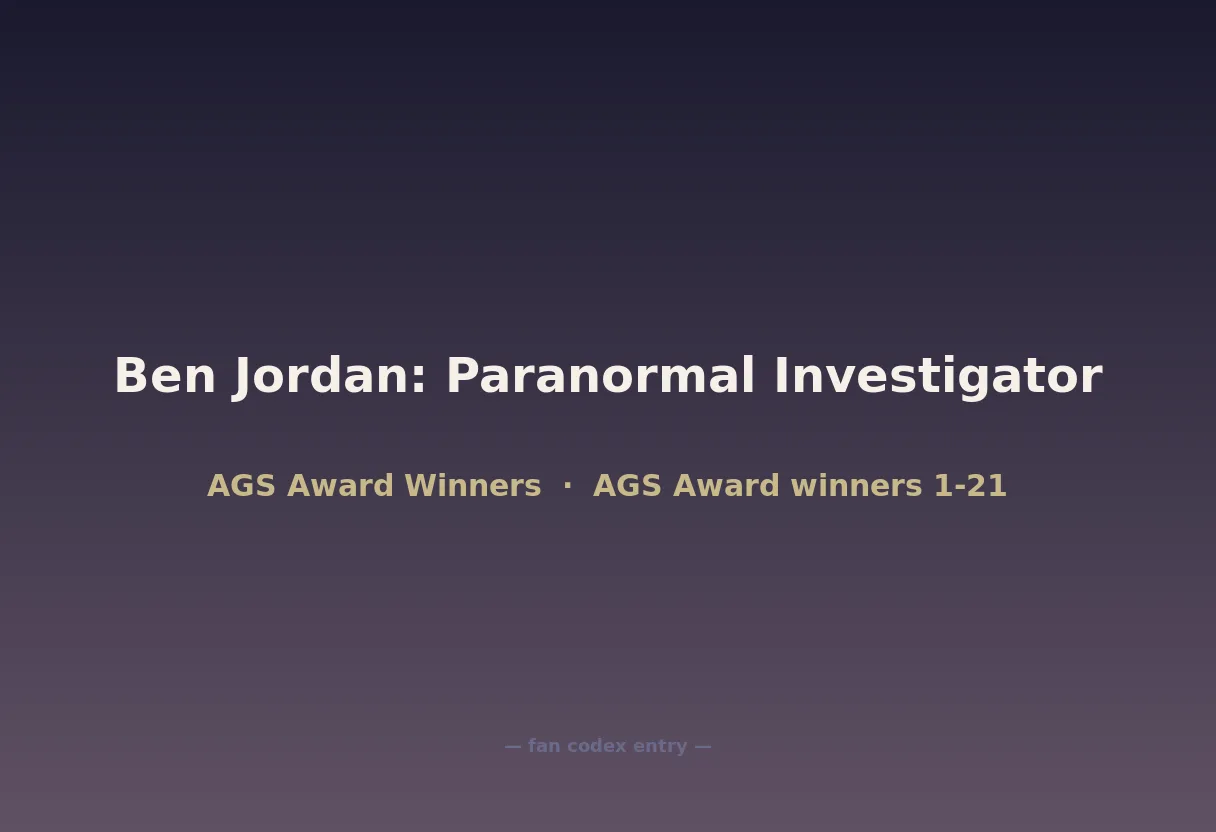 Ben Jordan: Paranormal Investigator

AGS Award Winners · AGS Award winners 1-21

— fan codex entry —